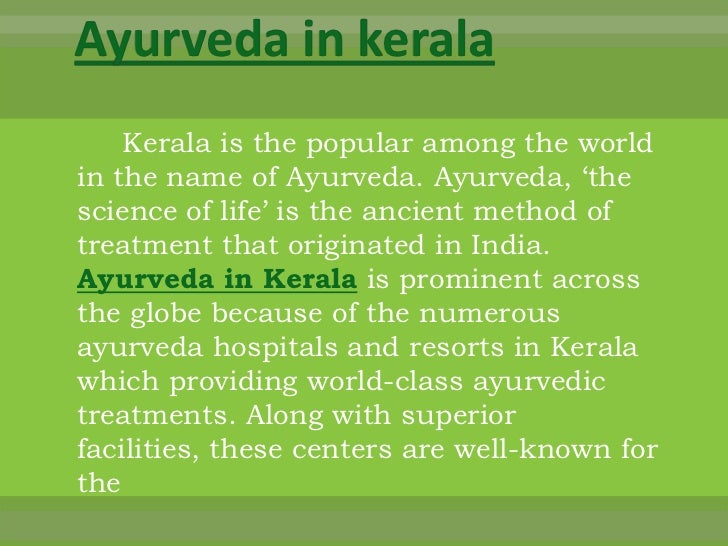 Ayurveda in kerala

Kerala is the popular among the world in the name of Ayurveda. Ayurveda, ‘the science of life’ is the ancient method of treatment that originated in India. Ayurveda in Kerala is prominent across the globe because of the numerous ayurveda hospitals and resorts in Kerala which providing world-class ayurvedic treatments. Along with superior facilities, these centers are well-known for the